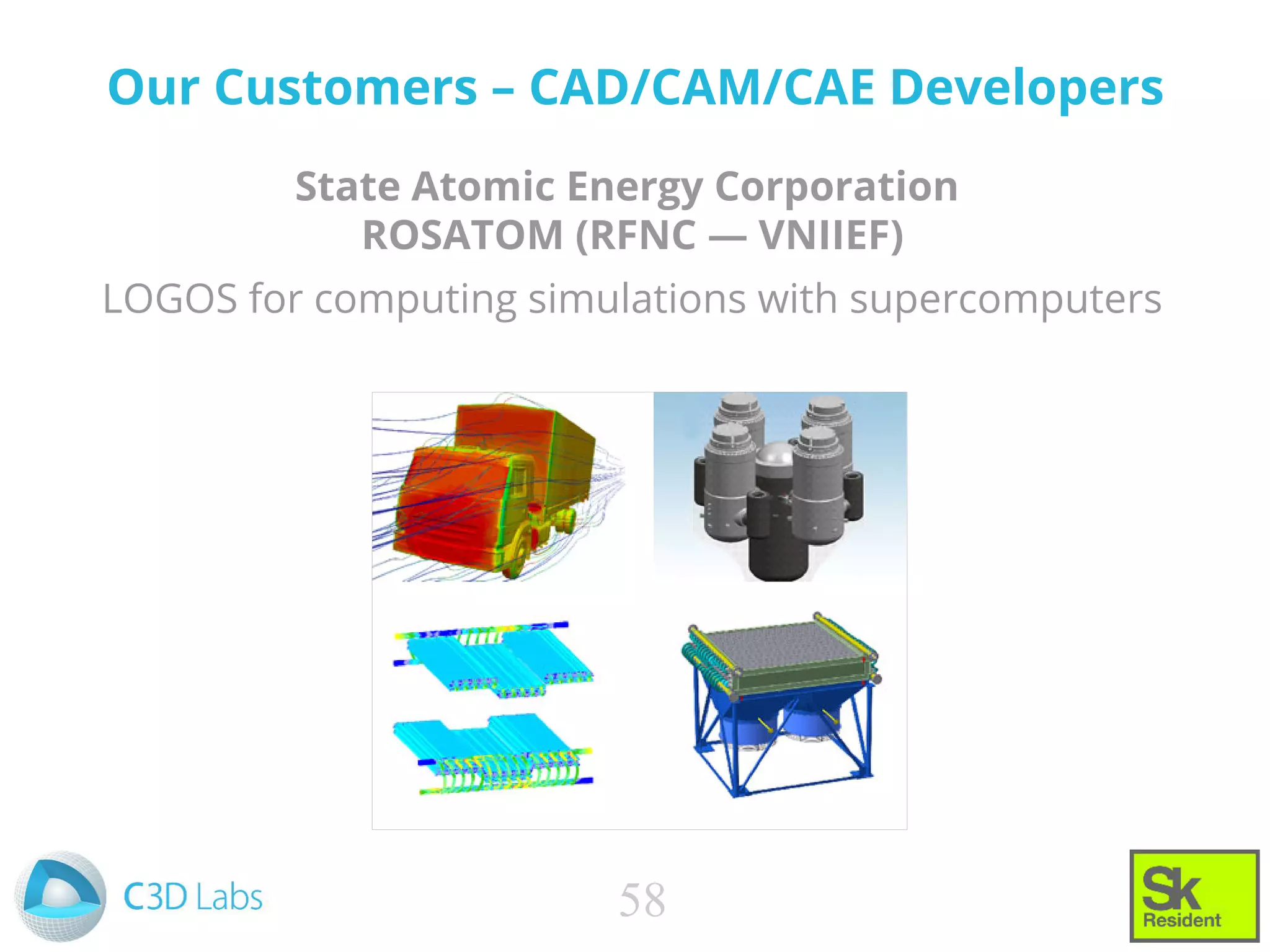 Our Customers – CAD/CAM/CAE Developers

State Atomic Energy Corporation
ROSATOM (RFNC — VNIIEF)

LOGOS for computing simulations with supercomputers

C3D Labs

58

Sk
Resident